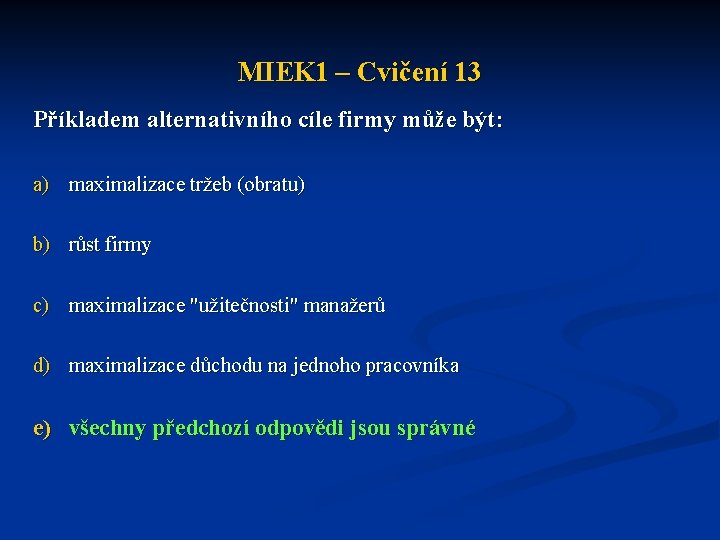 MIEK1 – Cvičení 13

Příkladem alternativního cíle firmy může být:

a) maximalizace tržeb (obratu)

b) růst firmy

c) maximalizace "užitečnosti" manažerů

d) maximalizace důchodu na jednoho pracovníka

e) všechny předchozí odpovědi jsou správné